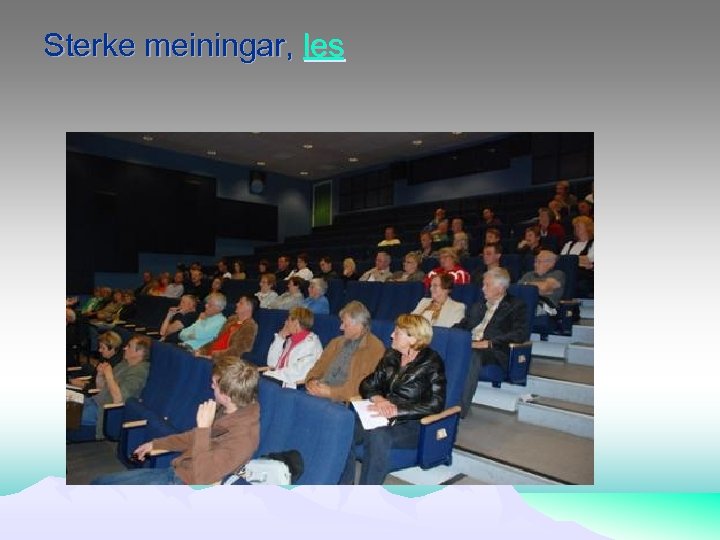 Sterke meiningar, les